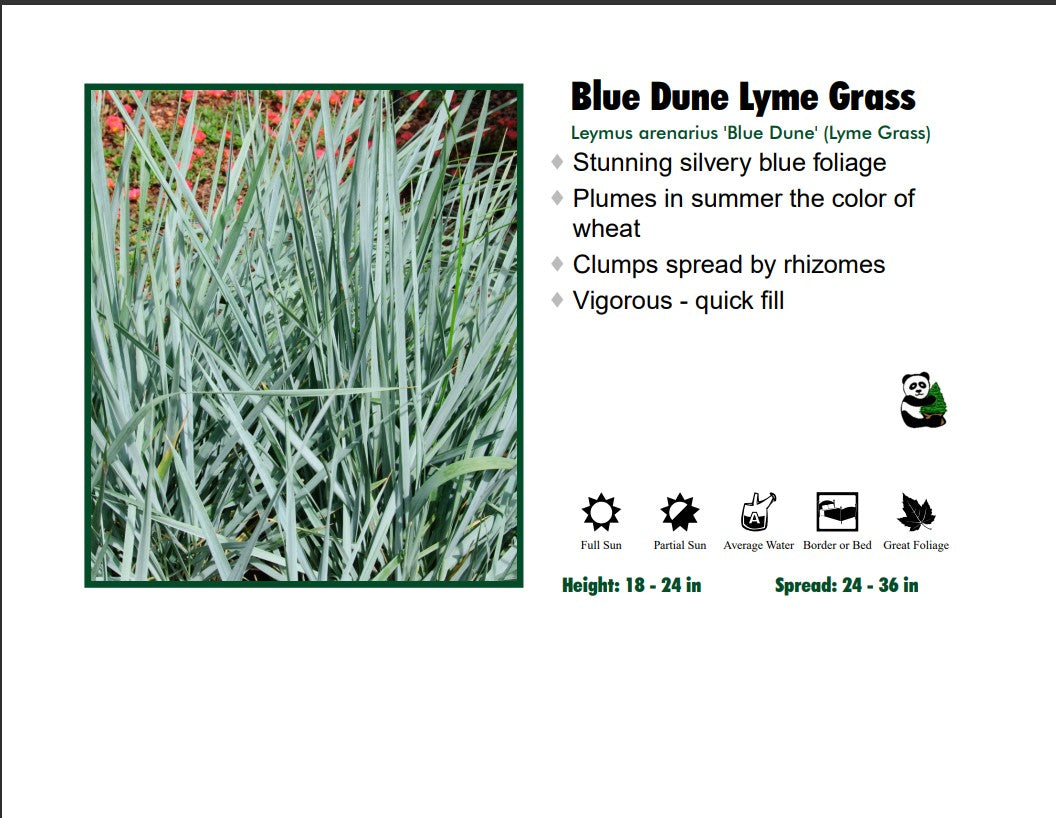 Blue Dune Lyme Grass

Leymus arenarius 'Blue Dune' (Lyme Grass)

♦ Stunning silvery blue foliage
♦ Plumes in summer the color of wheat
♦ Clumps spread by rhizomes
♦ Vigorous - quick fill

A

Full Sun Partial Sun Average Water Border or Bed Great Foliage

Height: 18 - 24 in Spread: 24 - 36 in